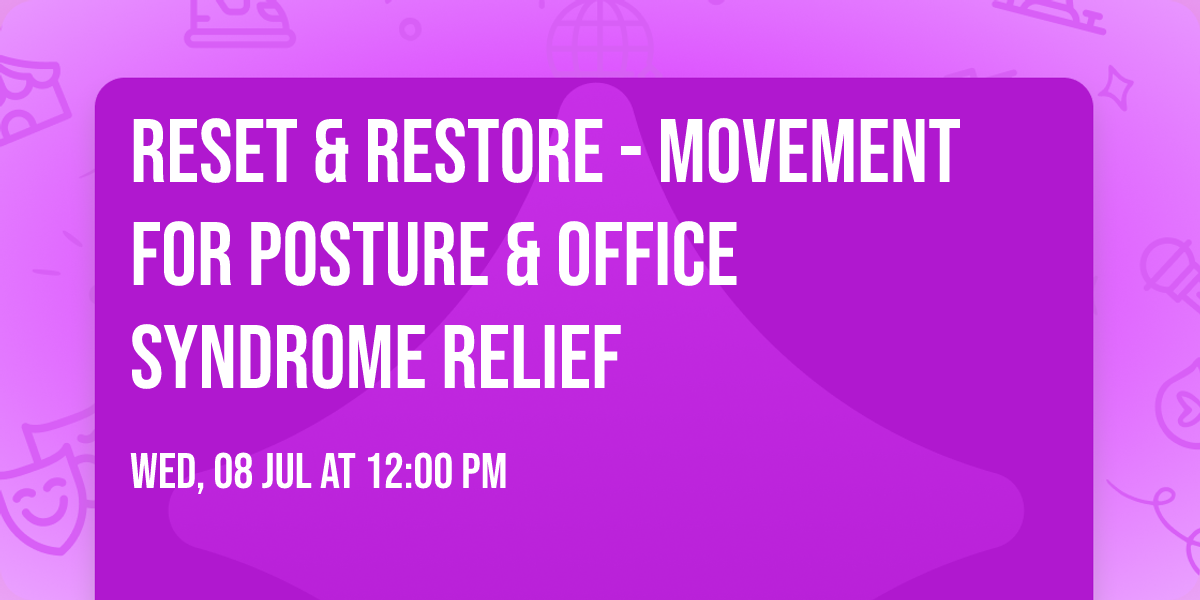 RESET & RESTORE - MOVEMENT FOR POSTURE & OFFICE SYNDROME RELIEF

WED, 08 JUL AT 12:00 PM